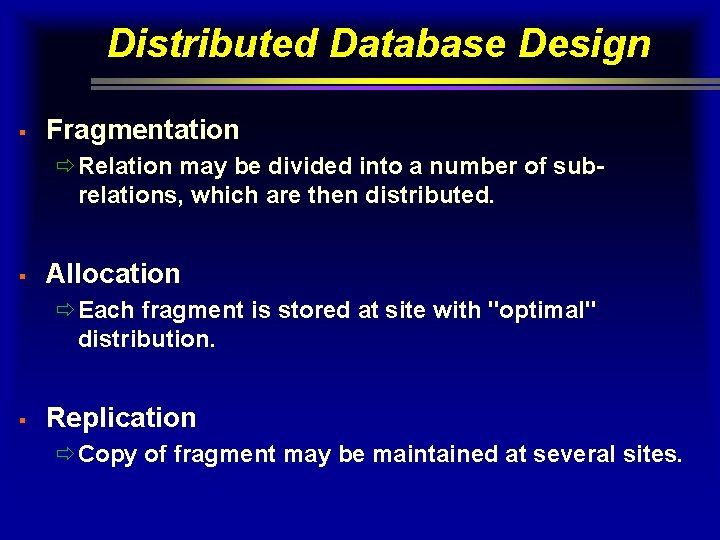 Distributed Database Design

▪ Fragmentation
⇨ Relation may be divided into a number of sub-relations, which are then distributed.

▪ Allocation
⇨ Each fragment is stored at site with "optimal" distribution.

▪ Replication
⇨ Copy of fragment may be maintained at several sites.